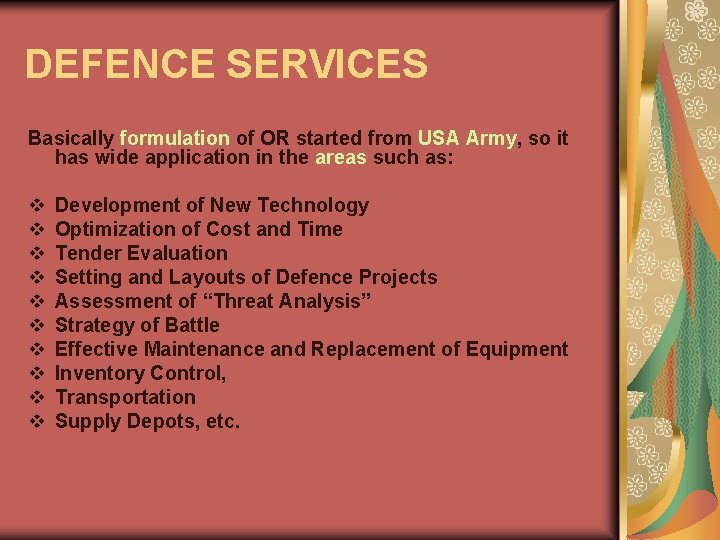 DEFENCE SERVICES

Basically formulation of OR started from USA Army, so it has wide application in the areas such as:

❖ Development of New Technology
❖ Optimization of Cost and Time
❖ Tender Evaluation
❖ Setting and Layouts of Defence Projects
❖ Assessment of “Threat Analysis”
❖ Strategy of Battle
❖ Effective Maintenance and Replacement of Equipment
❖ Inventory Control,
❖ Transportation
❖ Supply Depots, etc.